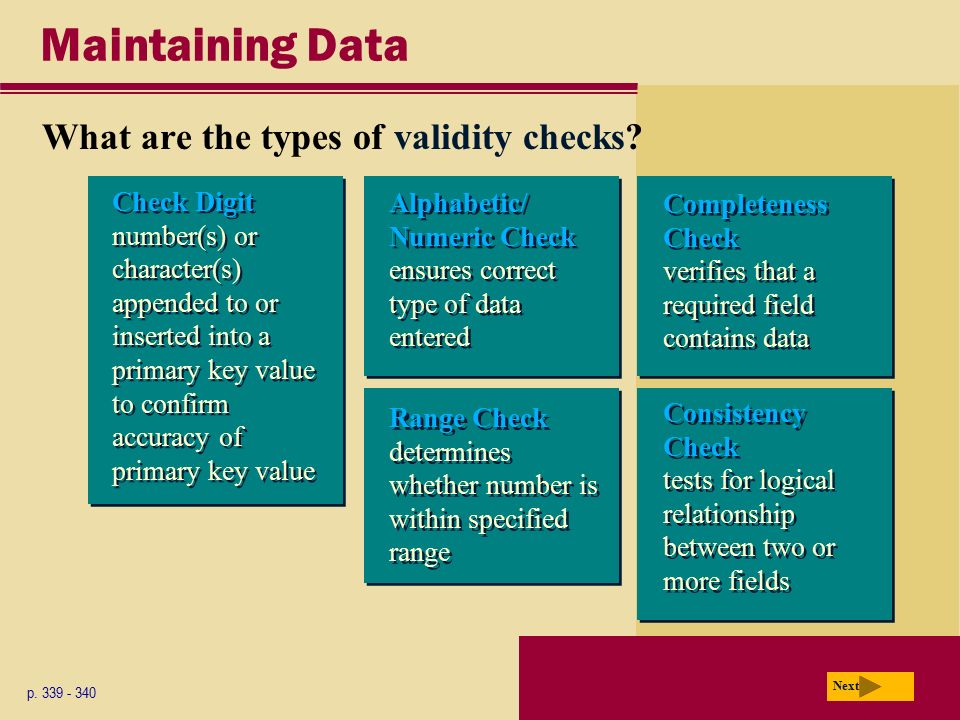 Maintaining Data

What are the types of validity checks?

Check Digit
number(s) or character(s) appended to or inserted into a primary key value to confirm accuracy of primary key value

Alphabetic/ Numeric Check
ensures correct type of data entered

Range Check
determines whether number is within specified range

Completeness Check
verifies that a required field contains data

Consistency Check
tests for logical relationship between two or more fields

p. 339 - 340

Next